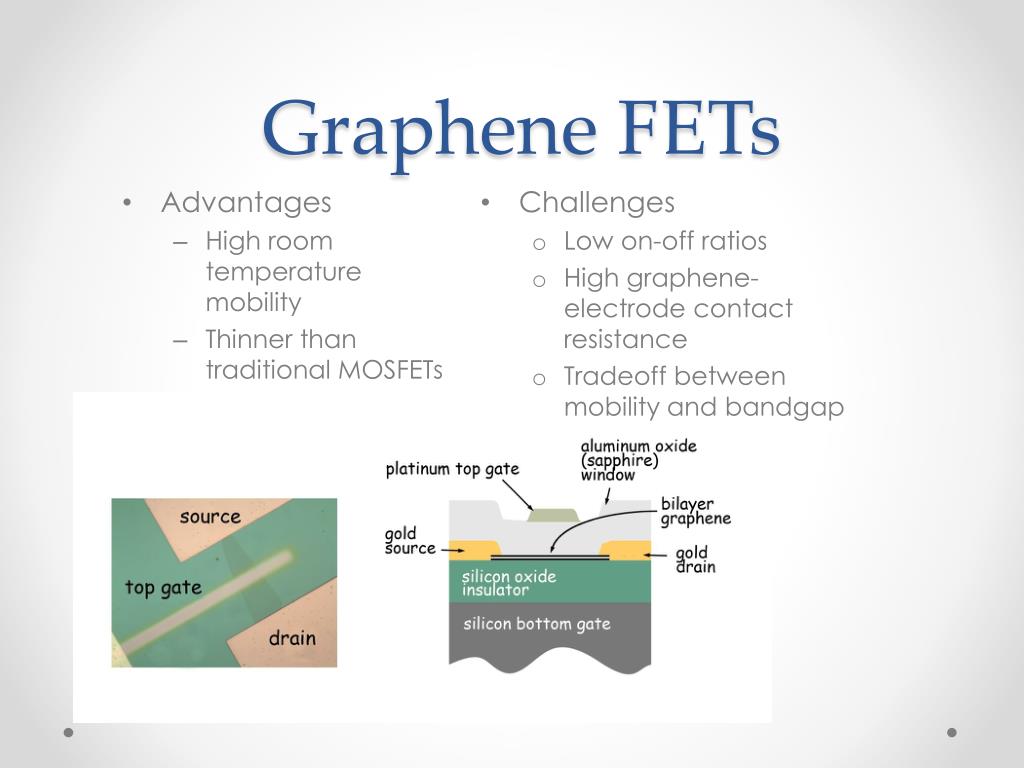 Graphene FETs

• Advantages
– High room temperature mobility
– Thinner than traditional MOSFETs

• Challenges
o Low on-off ratios
o High graphene-electrode contact resistance
o Tradeoff between mobility and bandgap

source
top gate
drain

platinum top gate
aluminum oxide (sapphire) window
bilayer graphene
gold source
gold drain
silicon oxide insulator
silicon bottom gate